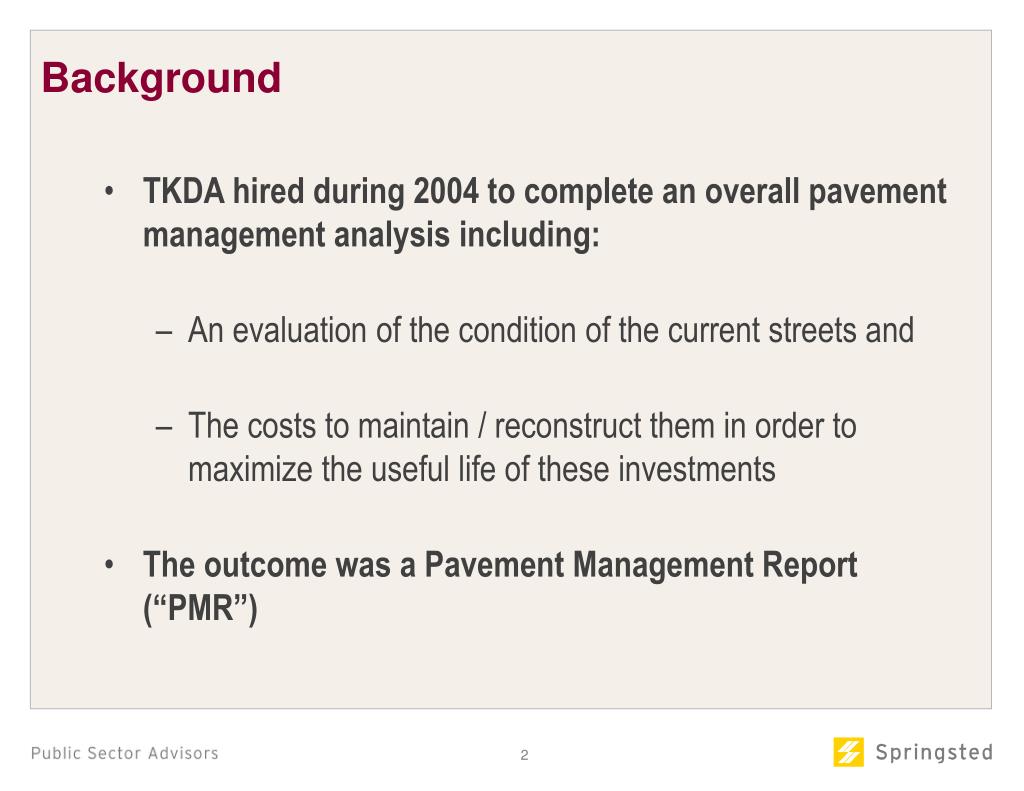 Background

• TKDA hired during 2004 to complete an overall pavement management analysis including:

– An evaluation of the condition of the current streets and

– The costs to maintain / reconstruct them in order to maximize the useful life of these investments

• The outcome was a Pavement Management Report (“PMR”)

Public Sector Advisors

2

Springsted